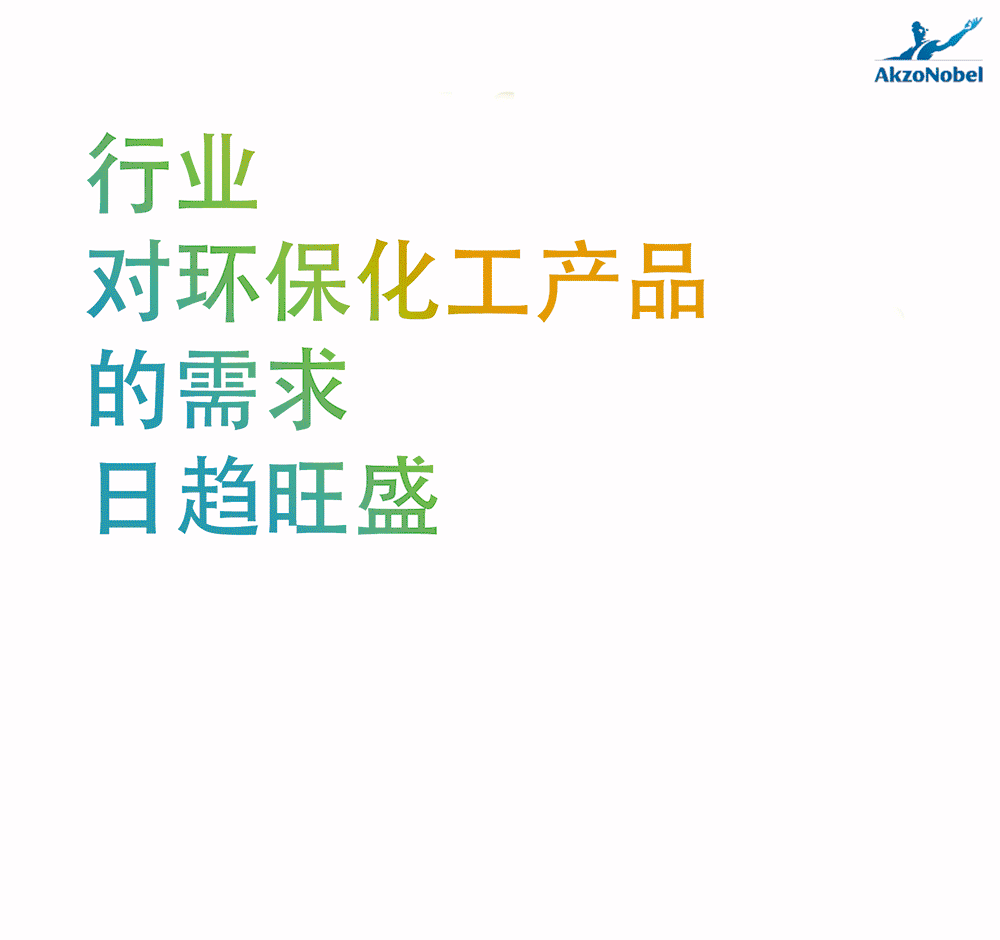 AkzoNobel

行业
对环保化工产品
的需求
日趋旺盛